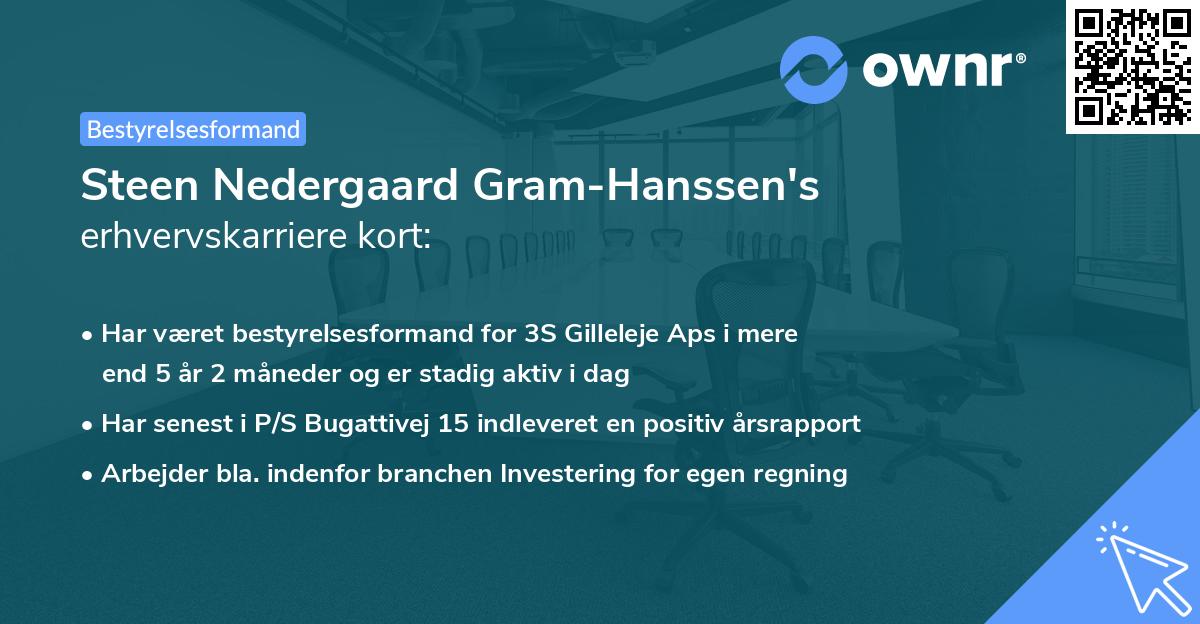 ownr®

Bestyrelsesformand

Steen Nedergaard Gram-Hanssen's erhvervskarriere kort:

• Har været bestyrelsesformand for 3S Gilleleje Aps i mere end 5 år 2 måneder og er stadig aktiv i dag

• Har senest i P/S Bugattivej 15 indleveret en positiv årsrapport

• Arbejder bla. indenfor branchen Investering for egen regning